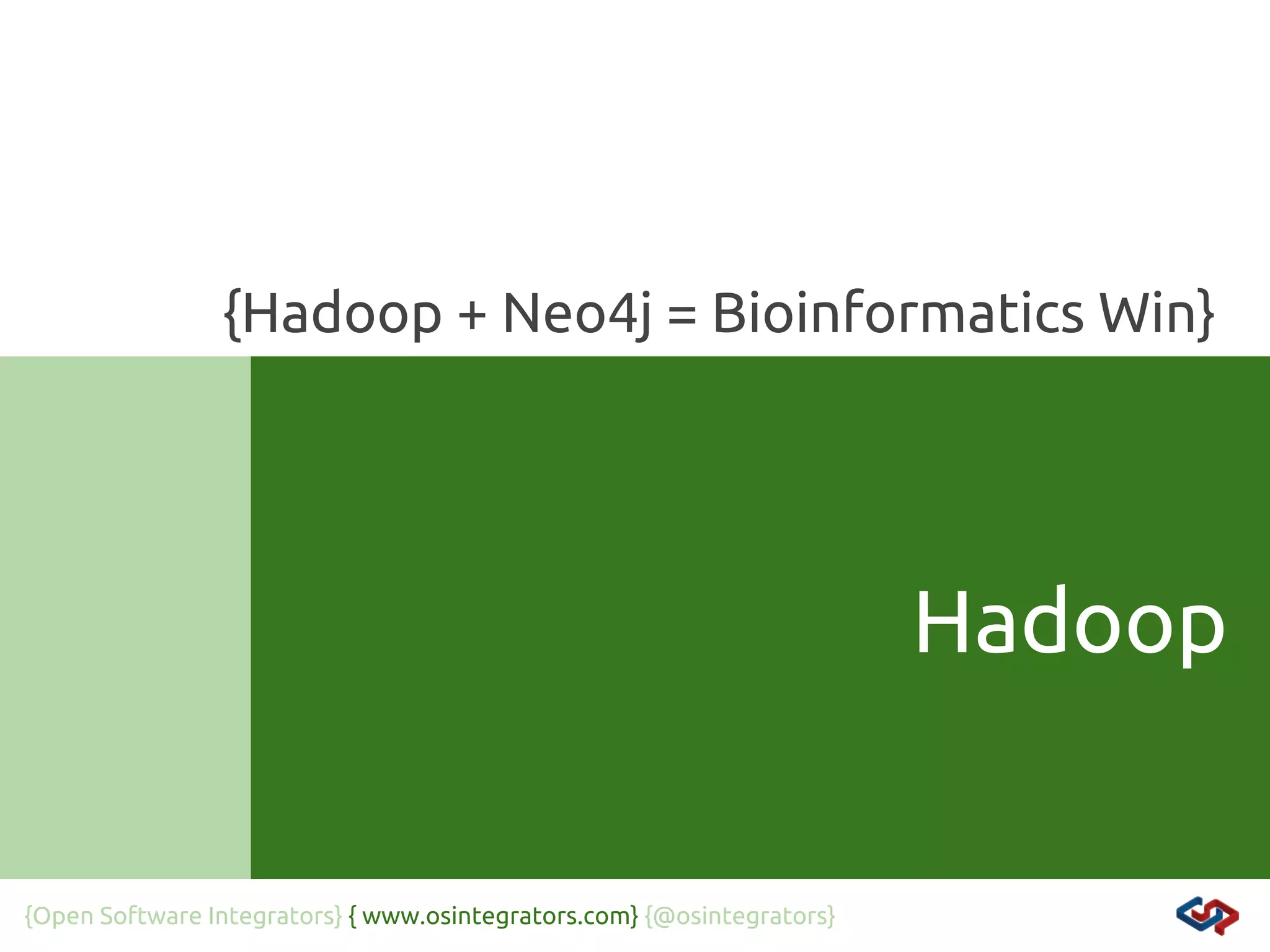 {Hadoop + Neo4j = Bioinformatics Win}

Hadoop

{Open Software Integrators} { www.osintegrators.com} {@osintegrators}